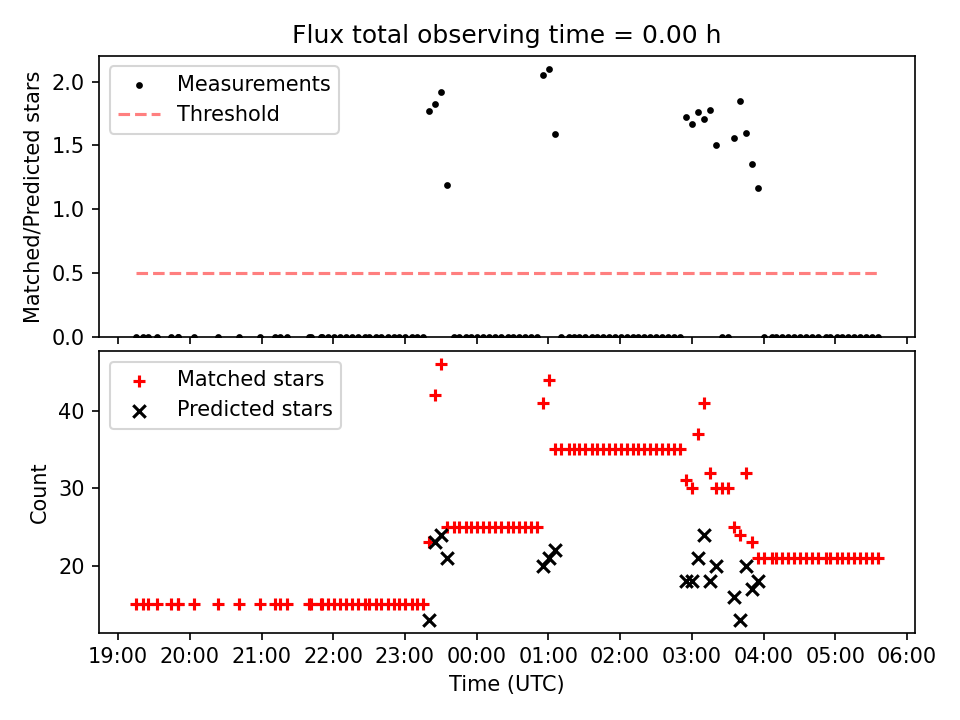 Flux total observing time = 0.00 h

Measurements
Threshold

Matched/Predicted stars

2.0
1.5
1.0
0.5
0.0

Matched stars
Predicted stars

Count

40
30
20

19:00 20:00 21:00 22:00 23:00 00:00 01:00 02:00 03:00 04:00 05:00 06:00

Time (UTC)